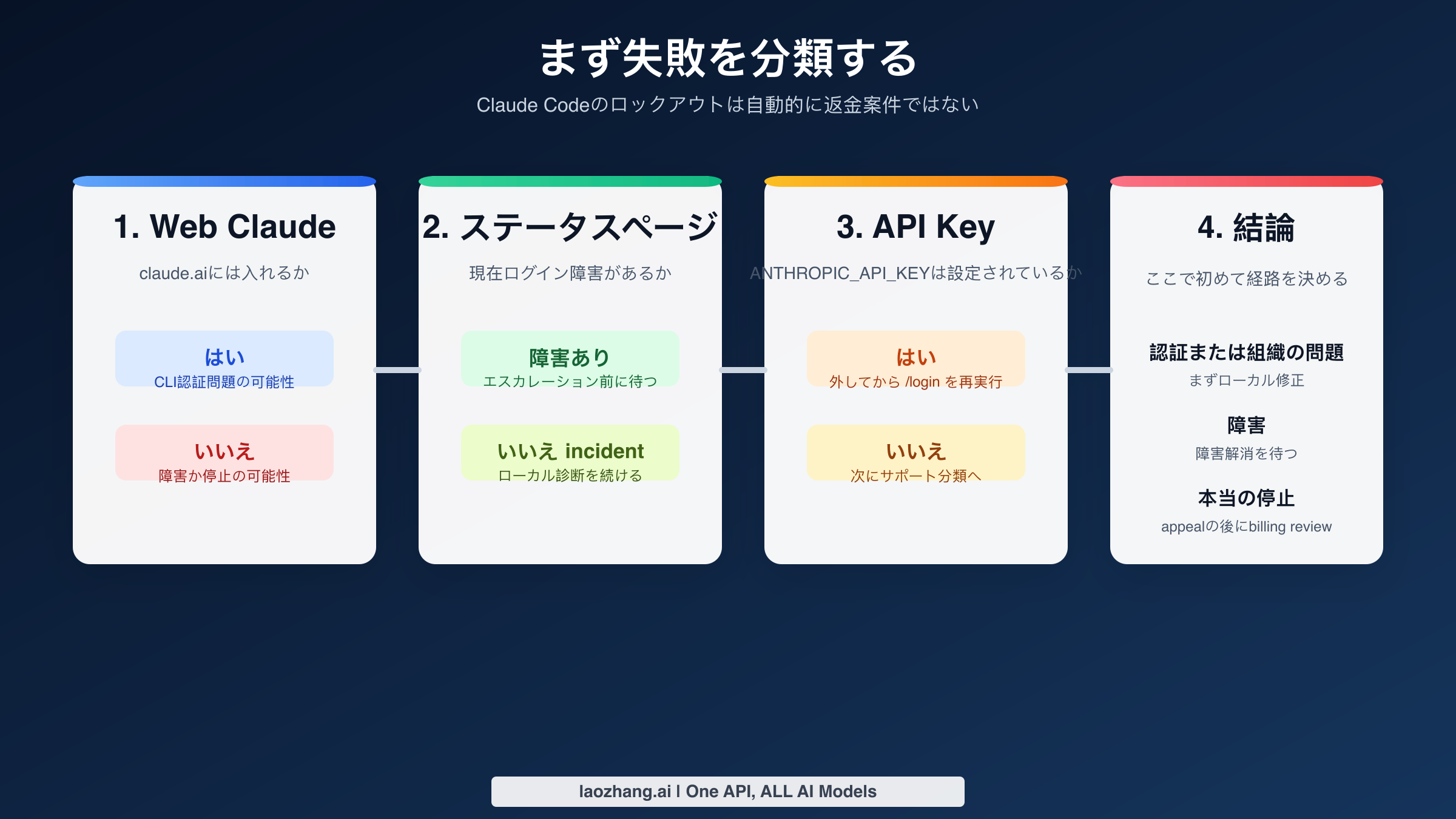 まず失敗を分類する

Claude Codeのロックアウトは自動的に返金案件ではない

1. Web Claude

claude.aiには入れるか

はい
CLI認証問題の可能性

いいえ
障害か停止の可能性

2. ステータスページ

現在ログイン障害があるか

障害あり
エスカレーション前に待つ

いいえ incident
ローカル診断を続ける

3. API Key

ANTHROPIC_API_KEYは設定されているか

はい
外してから /login を再実行

いいえ
次にサポート分類へ

4. 結論

ここで初めて経路を決める

認証または組織の問題
まずローカル修正

障害
障害解消を待つ

本当の停止
appealの後にbilling review

laozhang.ai | One API, ALL AI Models